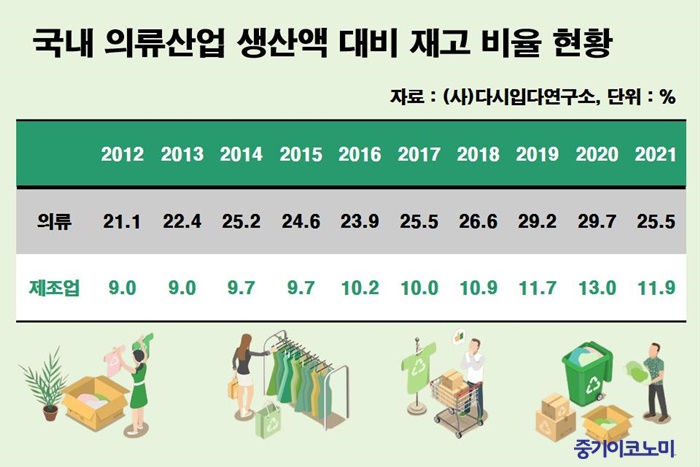 국내 의류산업 생산액 대비 재고 비율 현황

자료 : (사)다시입다연구소, 단위 : %

| | 2012 | 2013 | 2014 | 2015 | 2016 | 2017 | 2018 | 2019 | 2020 | 2021 |
|---|---|---|---|---|---|---|---|---|---|---|
| 의류 | 21.1 | 22.4 | 25.2 | 24.6 | 23.9 | 25.5 | 26.6 | 29.2 | 29.7 | 25.5 |
| 제조업 | 9.0 | 9.0 | 9.7 | 9.7 | 10.2 | 10.0 | 10.9 | 11.7 | 13.0 | 11.9 |

중기이코노미